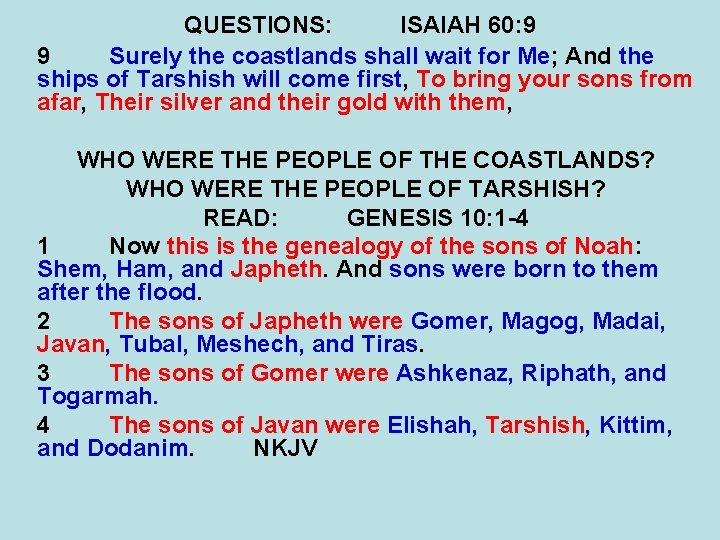 QUESTIONS: ISAIAH 60:9

9 Surely the coastlands shall wait for Me; And the ships of Tarshish will come first, To bring your sons from afar, Their silver and their gold with them,

WHO WERE THE PEOPLE OF THE COASTLANDS?
WHO WERE THE PEOPLE OF TARSHISH?
READ: GENESIS 10:1-4

1 Now this is the genealogy of the sons of Noah: Shem, Ham, and Japheth. And sons were born to them after the flood.

2 The sons of Japheth were Gomer, Magog, Madai, Javan, Tubal, Meshech, and Tiras.

3 The sons of Gomer were Ashkenaz, Riphath, and Togarmah.

4 The sons of Javan were Elishah, Tarshish, Kittim, and Dodanim. NKJV